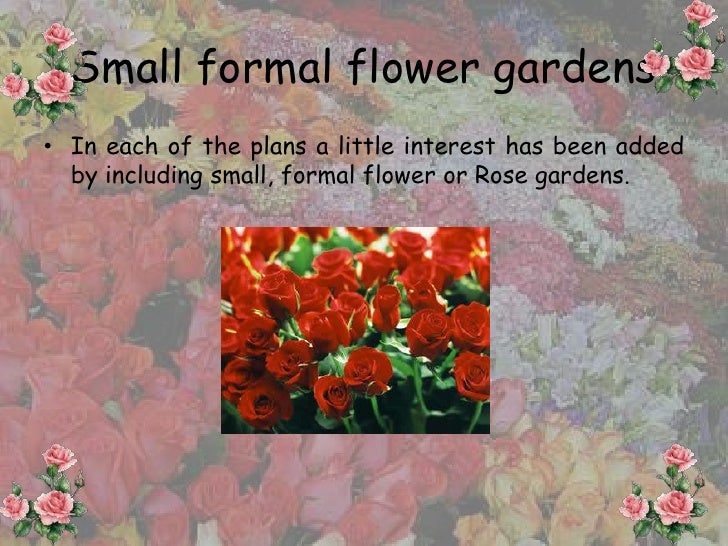 Small formal flower gardens

• In each of the plans a little interest has been added by including small, formal flower or Rose gardens.